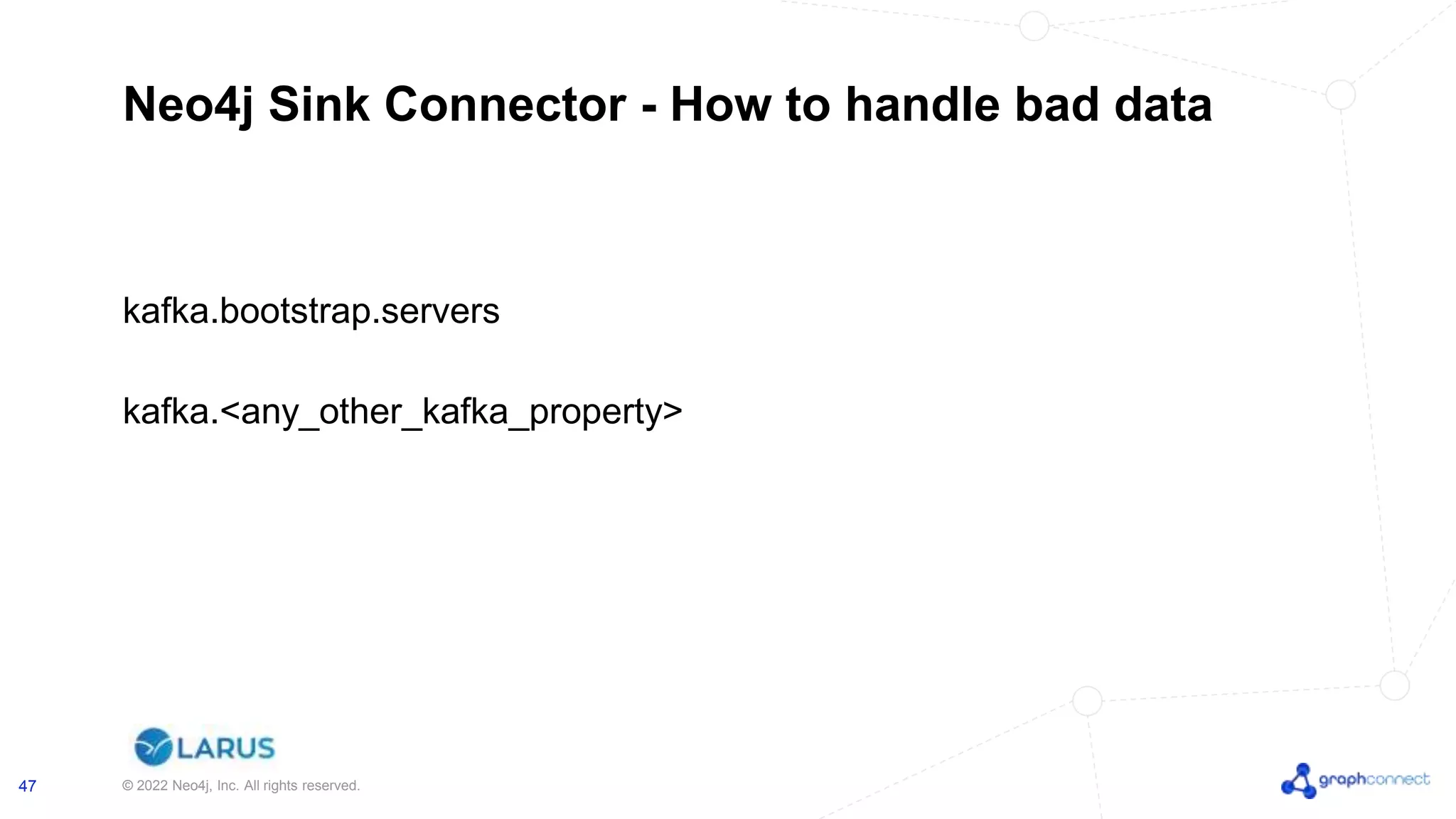 Neo4j Sink Connector - How to handle bad data

kafka.bootstrap.servers

kafka.<any_other_kafka_property>

LARUS

47

© 2022 Neo4j, Inc. All rights reserved.

graphconnect